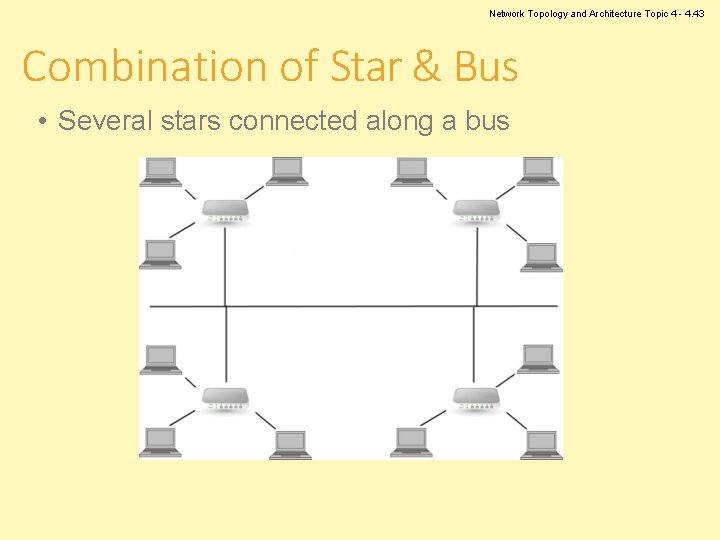 Network Topology and Architecture Topic 4 - 4.43

Combination of Star & Bus

• Several stars connected along a bus